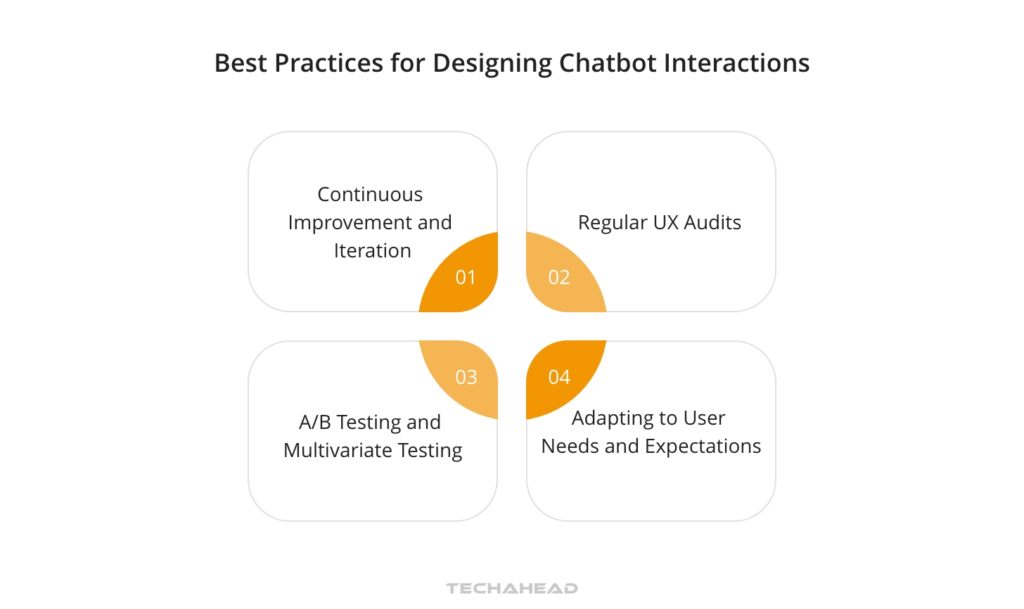 Best Practices for Designing Chatbot Interactions

Continuous Improvement and Iteration

01

Regular UX Audits

02

03

A/B Testing and Multivariate Testing

04

Adapting to User Needs and Expectations

TECHAHEAD